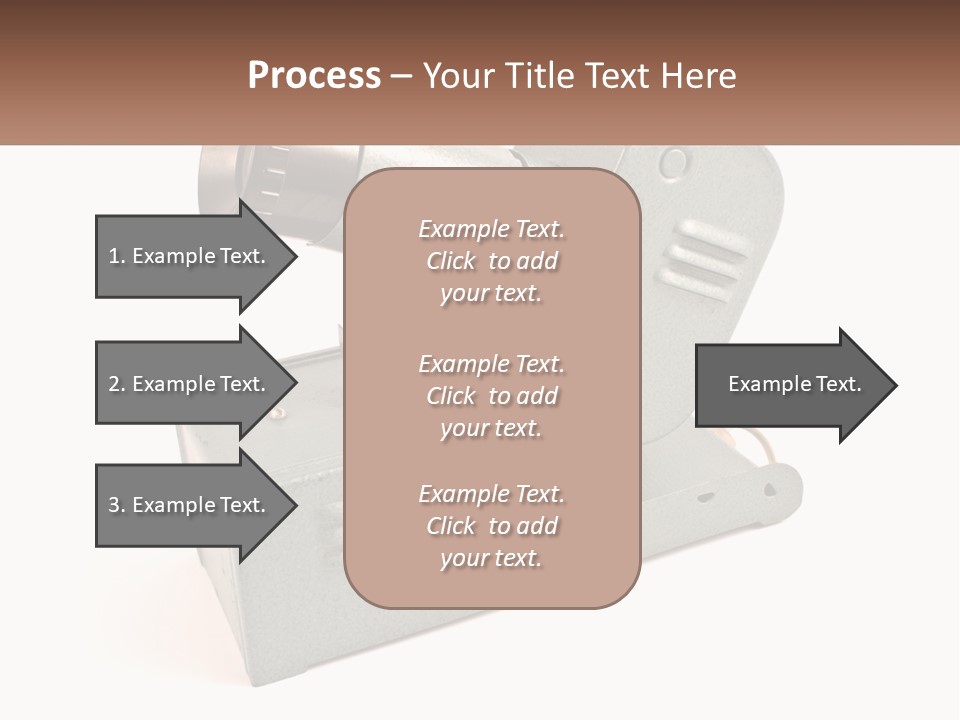 Process – Your Title Text Here

1. Example Text.

2. Example Text.

3. Example Text.

Example Text. Click to add your text.

Example Text. Click to add your text.

Example Text. Click to add your text.

Example Text.